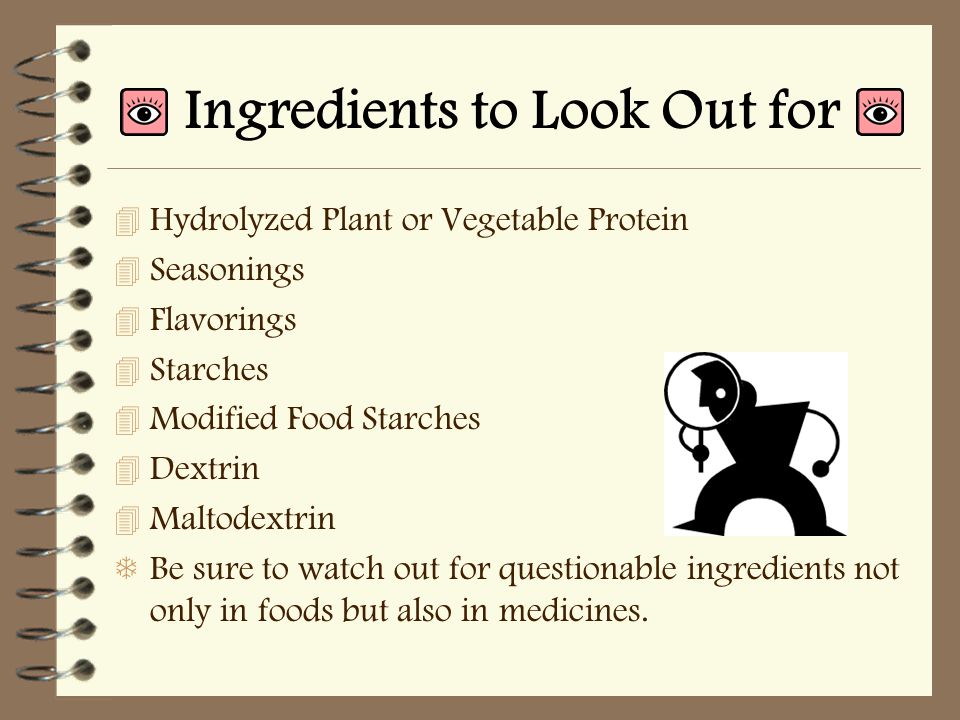 Ingredients to Look Out for

Hydrolyzed Plant or Vegetable Protein
Seasonings
Flavorings
Starches
Modified Food Starches
Dextrin
Maltodextrin
Be sure to watch out for questionable ingredients not only in foods but also in medicines.